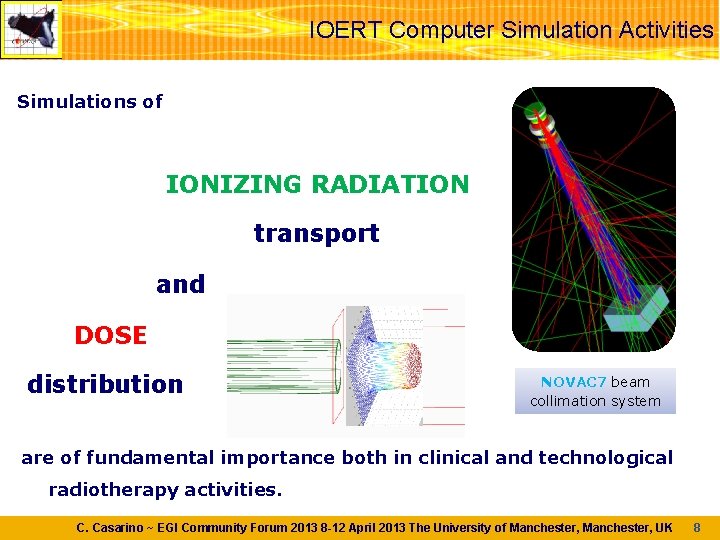 IOERT Computer Simulation Activities

Simulations of

IONIZING RADIATION

transport

and

DOSE

distribution

NOVAC7 beam collimation system

are of fundamental importance both in clinical and technological radiotherapy activities.

C. Casarino ~ EGI Community Forum 2013 8-12 April 2013 The University of Manchester, Manchester, UK 8